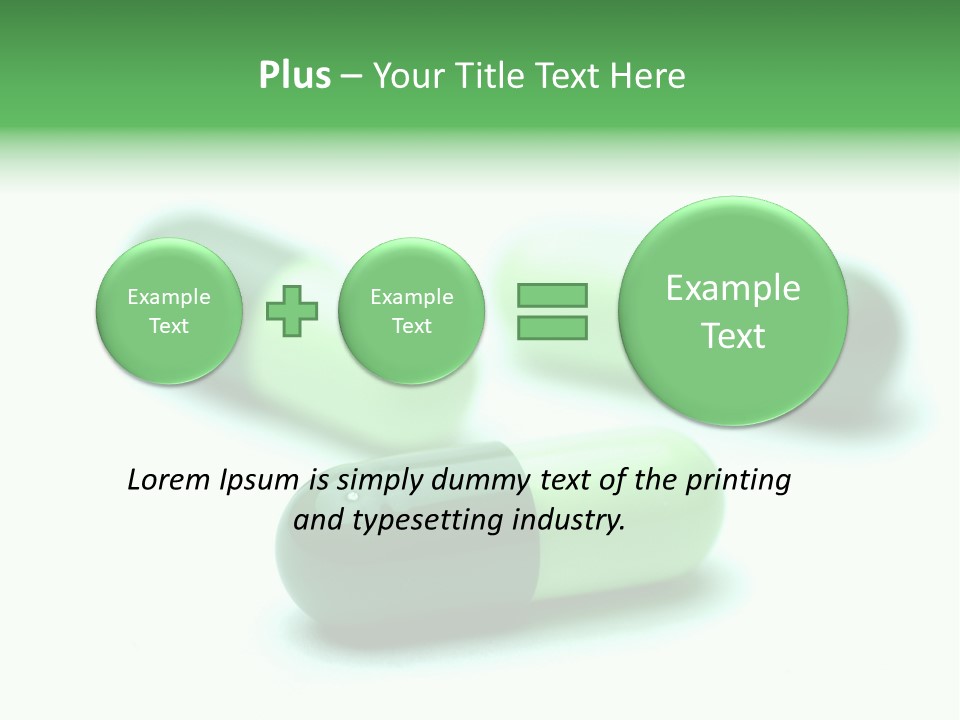 Plus – Your Title Text Here

Example Text

Example Text

Example Text

Lorem Ipsum is simply dummy text of the printing and typesetting industry.